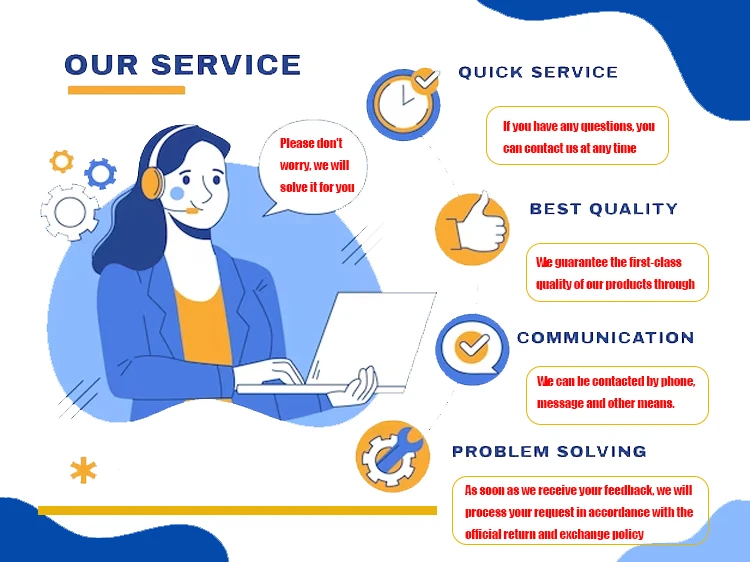 OUR SERVICE

Please don't worry, we will solve it for you

QUICK SERVICE

If you have any questions, you can contact us at any time

BEST QUALITY

We guarantee the first-class quality of our products through

COMMUNICATION

We can be contacted by phone, message and other means.

PROBLEM SOLVING

As soon as we receive your feedback, we will process your request in accordance with the official return and exchange policy